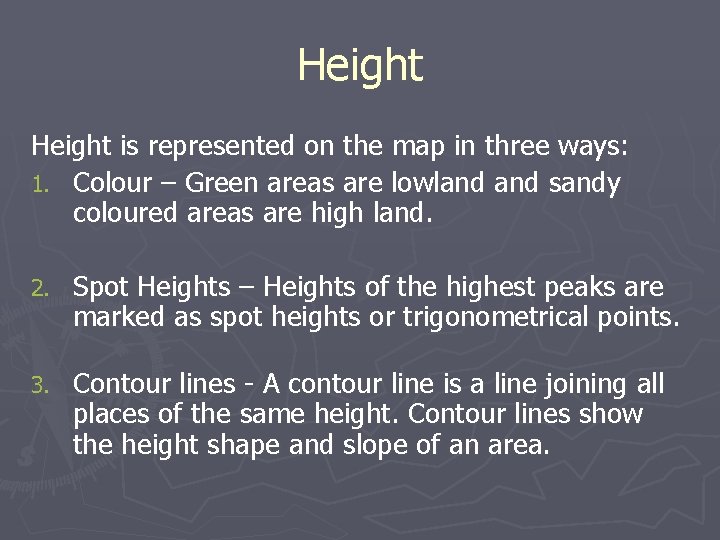 Height

Height is represented on the map in three ways:

1. Colour – Green areas are lowland and sandy coloured areas are high land.

2. Spot Heights – Heights of the highest peaks are marked as spot heights or trigonometrical points.

3. Contour lines - A contour line is a line joining all places of the same height. Contour lines show the height shape and slope of an area.